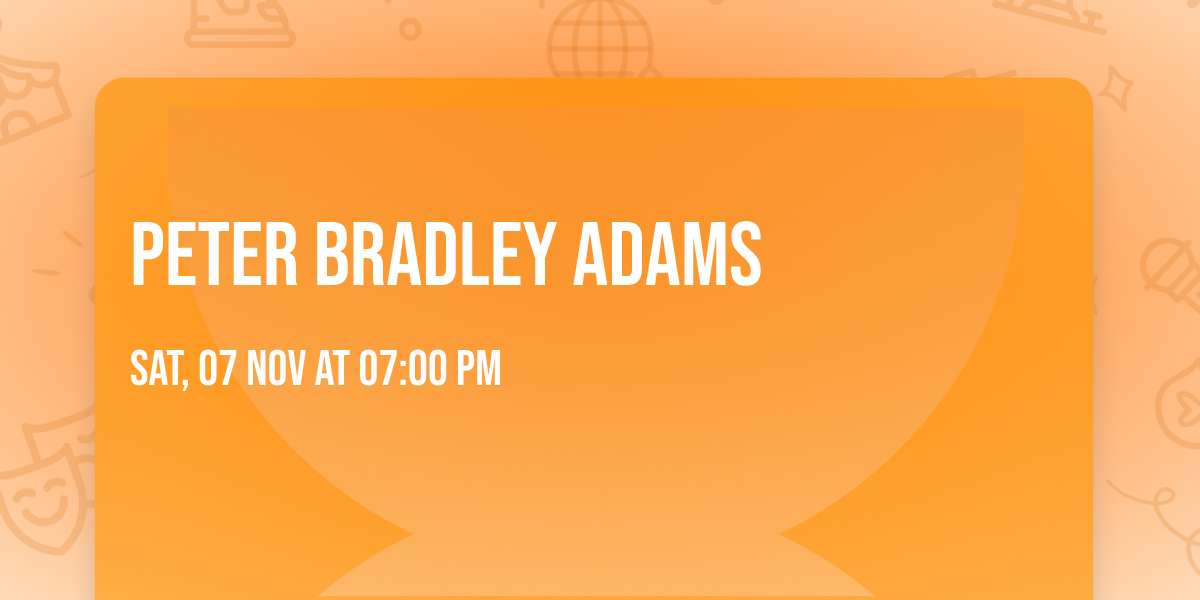 PETER BRADLEY ADAMS

SAT, 07 NOV AT 07:00 PM